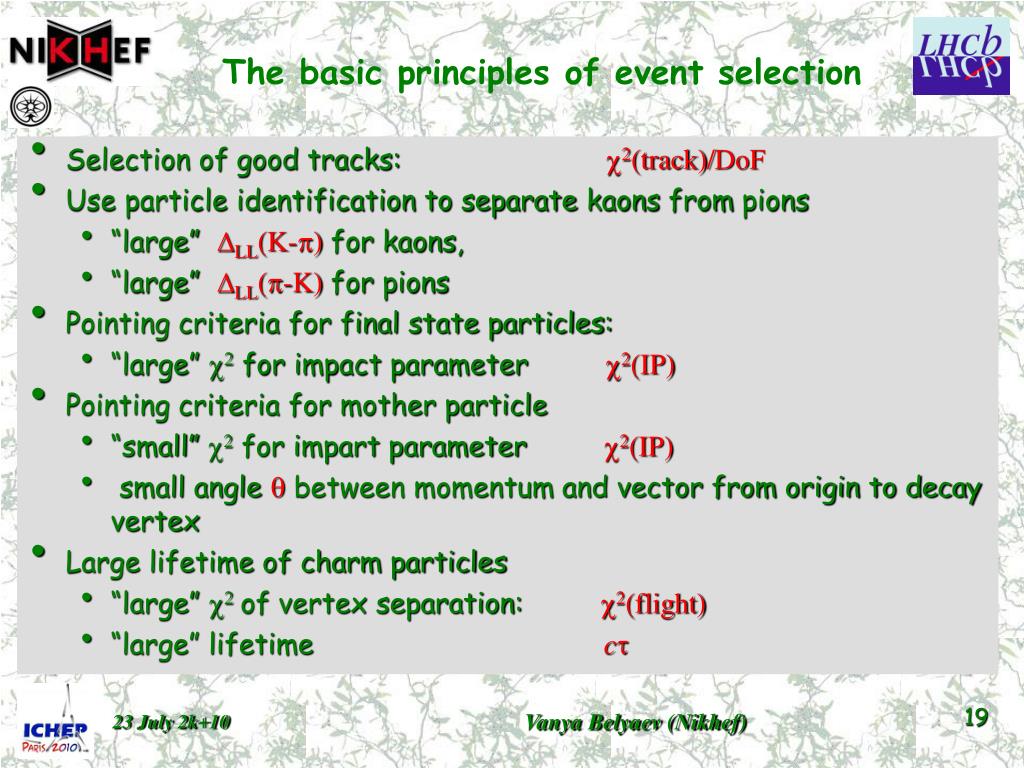 NIKHEF

The basic principles of event selection

LHCb

- Selection of good tracks: $\chi^2$(track)/DoF
- Use particle identification to separate kaons from pions
  - "large" $\Delta_{LL}(K-\pi)$ for kaons,
  - "large" $\Delta_{LL}(\pi-K)$ for pions
- Pointing criteria for final state particles:
  - "large" $\chi^2$ for impact parameter $\chi^2$(IP)
- Pointing criteria for mother particle
  - "small" $\chi^2$ for impart parameter $\chi^2$(IP)
  - small angle $\theta$ between momentum and vector from origin to decay vertex
- Large lifetime of charm particles
  - "large" $\chi^2$ of vertex separation: $\chi^2$(flight)
  - "large" lifetime $c\tau$

ICHEP PARIS 2010

23 July 2k+10

Vanya Belyaev (Nikhef)

19